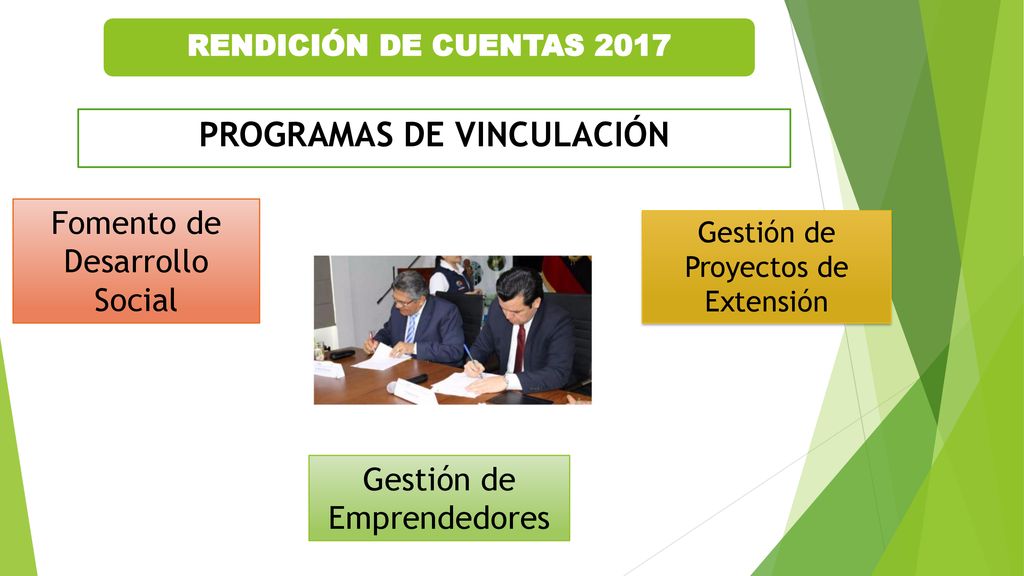 RENDICIÓN DE CUENTAS 2017

PROGRAMAS DE VINCULACIÓN

Fomento de Desarrollo Social

Gestión de Proyectos de Extensión

Gestión de Emprendedores